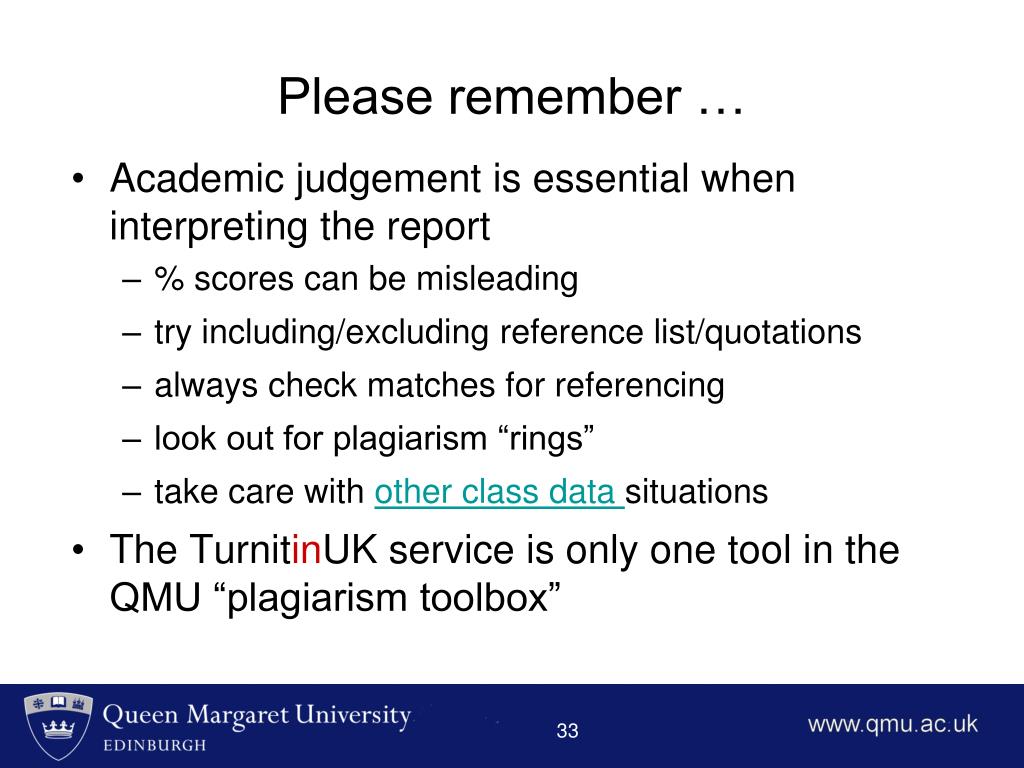 Please remember …

• Academic judgement is essential when interpreting the report
– % scores can be misleading
– try including/excluding reference list/quotations
– always check matches for referencing
– look out for plagiarism “rings”
– take care with other class data situations

• The TurnitinUK service is only one tool in the QMU “plagiarism toolbox”

Queen Margaret University
EDINBURGH

33

www.qmu.ac.uk